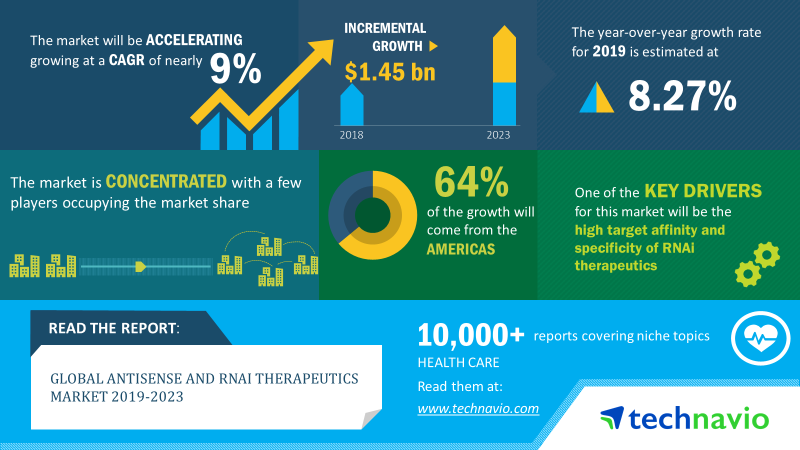 The market will be ACCELERATING growing at a CAGR of nearly 9%

INCREMENTAL GROWTH

$1.45 bn

2018

2023

The year-over-year growth rate for 2019 is estimated at

8.27%

The market is CONCENTRATED with a few players occupying the market share

64% of the growth will come from the AMERICAS

One of the KEY DRIVERS for this market will be the high target affinity and specificity of RNAi therapeutics

READ THE REPORT:

GLOBAL ANTISENSE AND RNAI THERAPEUTICS MARKET 2019-2023

10,000+ reports covering niche topics

HEALTH CARE

Read them at:

www.technavio.com

technavio